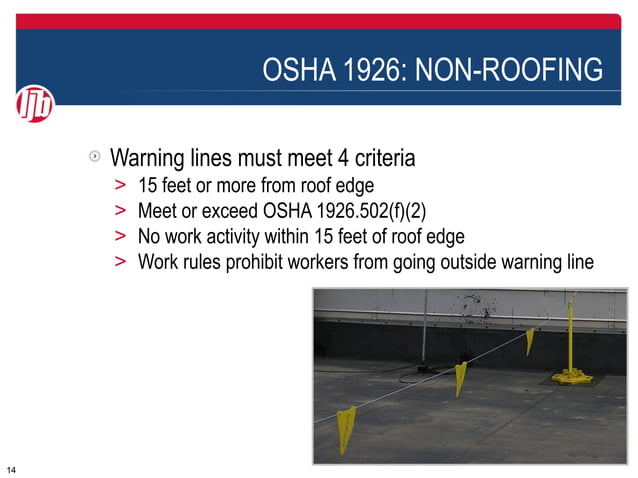 OSHA 1926: NON-ROOFING

ljb

Warning lines must meet 4 criteria
> 15 feet or more from roof edge
> Meet or exceed OSHA 1926.502(f)(2)
> No work activity within 15 feet of roof edge
> Work rules prohibit workers from going outside warning line

14